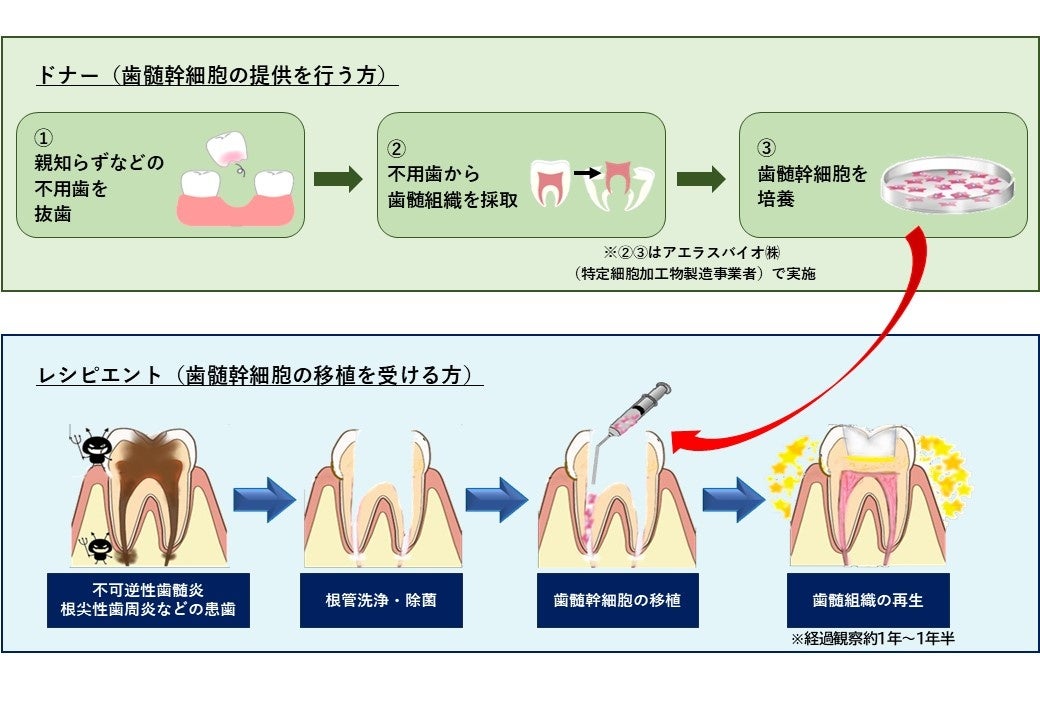 ドナー（歯髄幹細胞の提供を行う方）

①
親知らずなどの
不用歯を
抜歯

②
不用歯から
歯髄組織を採取

③
歯髄幹細胞を
培養

※②③はアエラスバイオ㈱
（特定細胞加工物製造事業者）で実施

レシピエント（歯髄幹細胞の移植を受ける方）

不可逆性歯髄炎
根尖性歯周炎などの患歯

根管洗浄・除菌

歯髄幹細胞の移植

歯髄組織の再生

※経過観察約1年～1年半